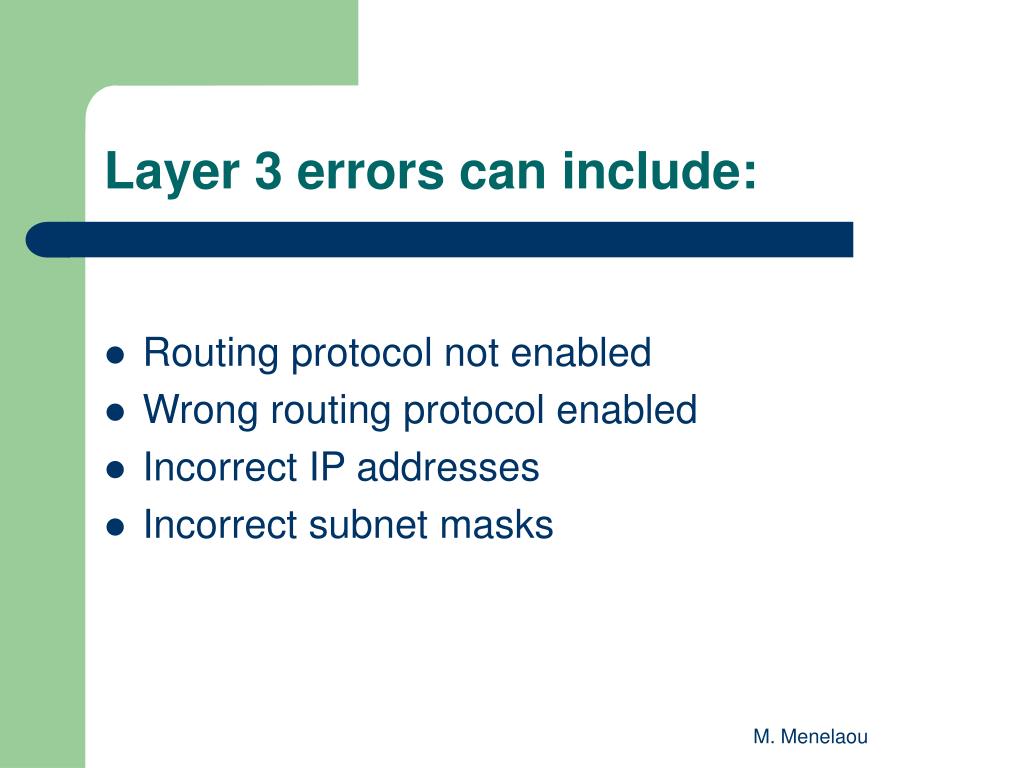 Layer 3 errors can include:

- Routing protocol not enabled
- Wrong routing protocol enabled
- Incorrect IP addresses
- Incorrect subnet masks

M. Menelaou